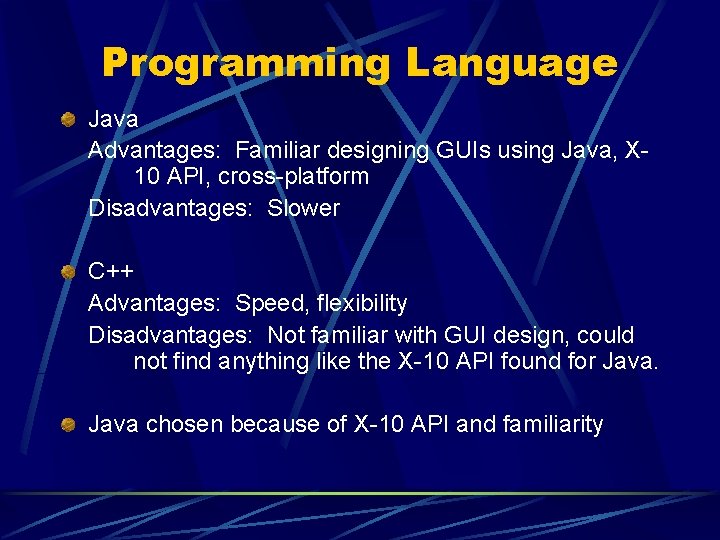 Programming Language

Java

Advantages: Familiar designing GUIs using Java, X-10 API, cross-platform

Disadvantages: Slower

C++

Advantages: Speed, flexibility

Disadvantages: Not familiar with GUI design, could not find anything like the X-10 API found for Java.

Java chosen because of X-10 API and familiarity